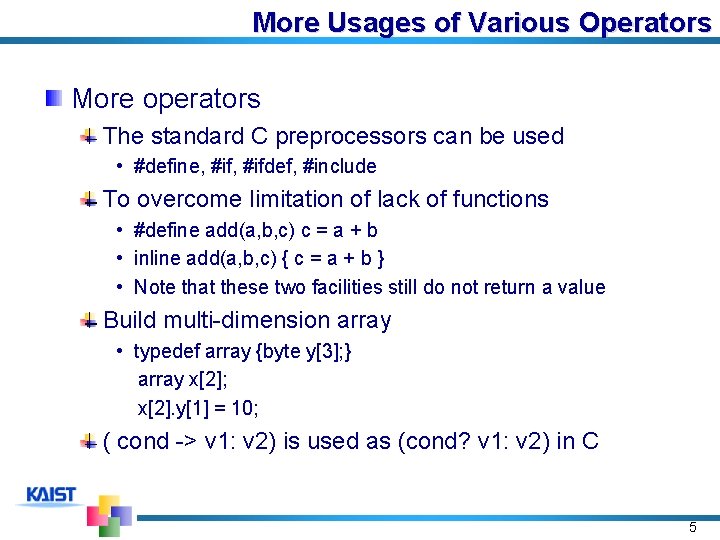 More Usages of Various Operators

More operators

The standard C preprocessors can be used

• #define, #if, #ifdef, #include

To overcome limitation of lack of functions

• #define add(a,b,c) c = a + b
• inline add(a,b,c) { c = a + b }
• Note that these two facilities still do not return a value

Build multi-dimension array

• typedef array {byte y[3];}
array x[2];
x[2].y[1] = 10;

( cond -> v1: v2) is used as (cond? v1: v2) in C

KAIST

5